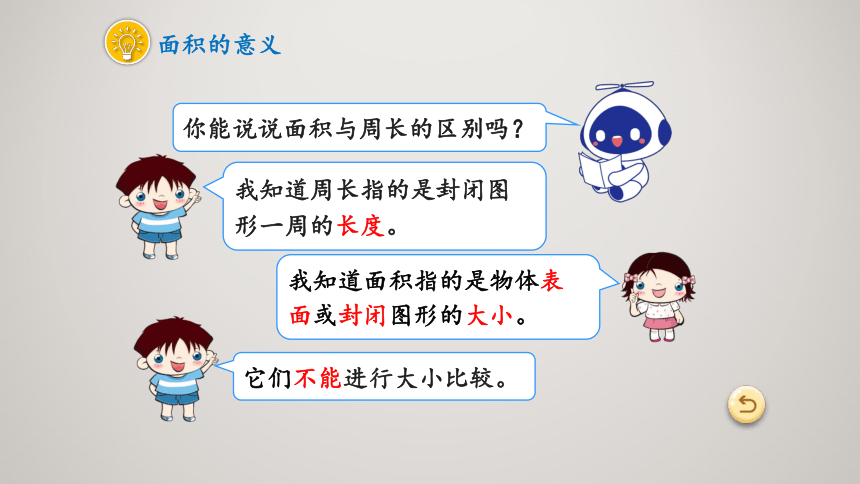 面积的意义

你能说说面积与周长的区别吗？

我知道周长指的是封闭图形一周的长度。

我知道面积指的是物体表面或封闭图形的大小。

它们不能进行大小比较。